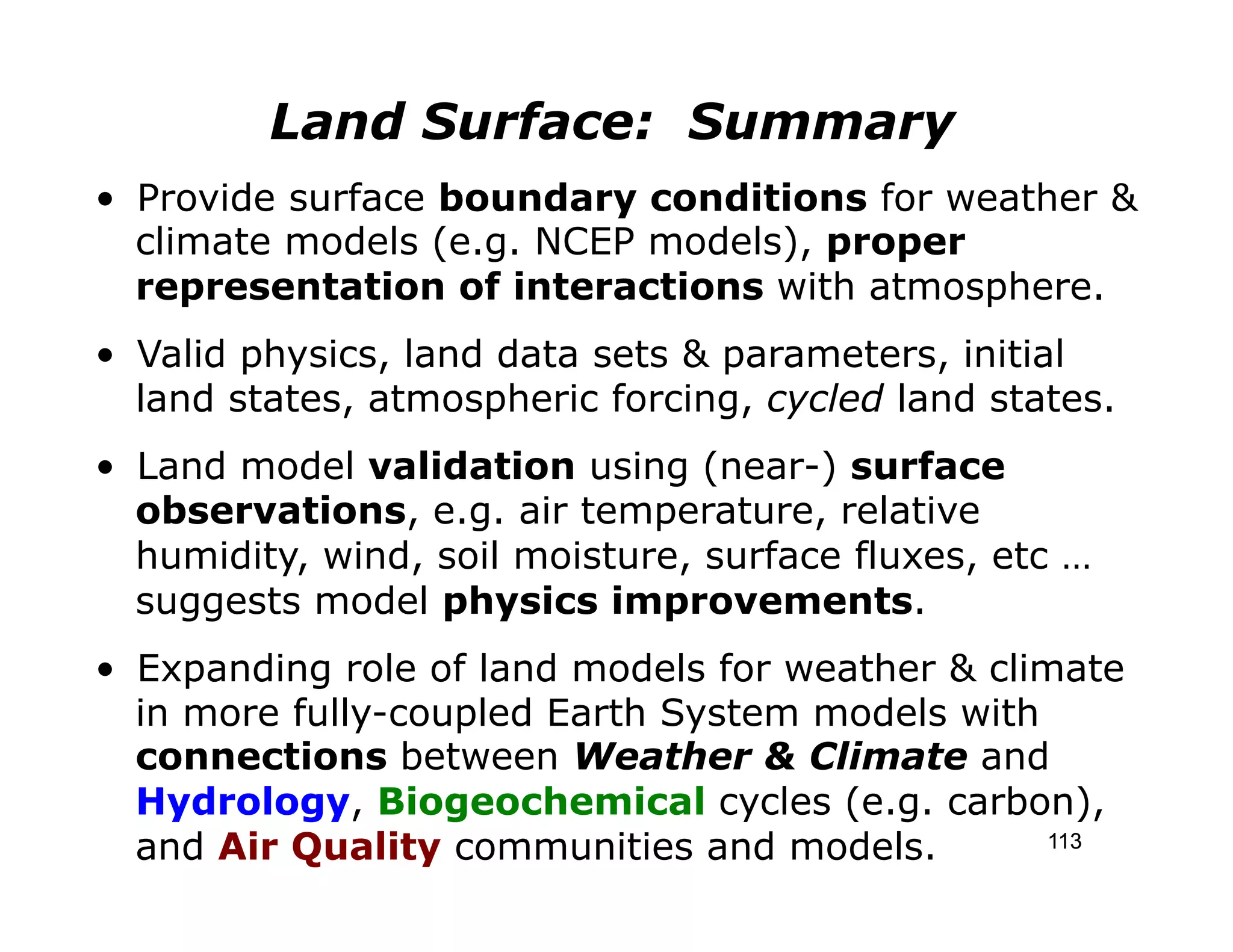 Land Surface: Summary

• Provide surface boundary conditions for weather & climate models (e.g. NCEP models), proper representation of interactions with atmosphere.

• Valid physics, land data sets & parameters, initial land states, atmospheric forcing, cycled land states.

• Land model validation using (near-) surface observations, e.g. air temperature, relative humidity, wind, soil moisture, surface fluxes, etc … suggests model physics improvements.

• Expanding role of land models for weather & climate in more fully-coupled Earth System models with connections between Weather & Climate and Hydrology, Biogeochemical cycles (e.g. carbon), and Air Quality communities and models.

113